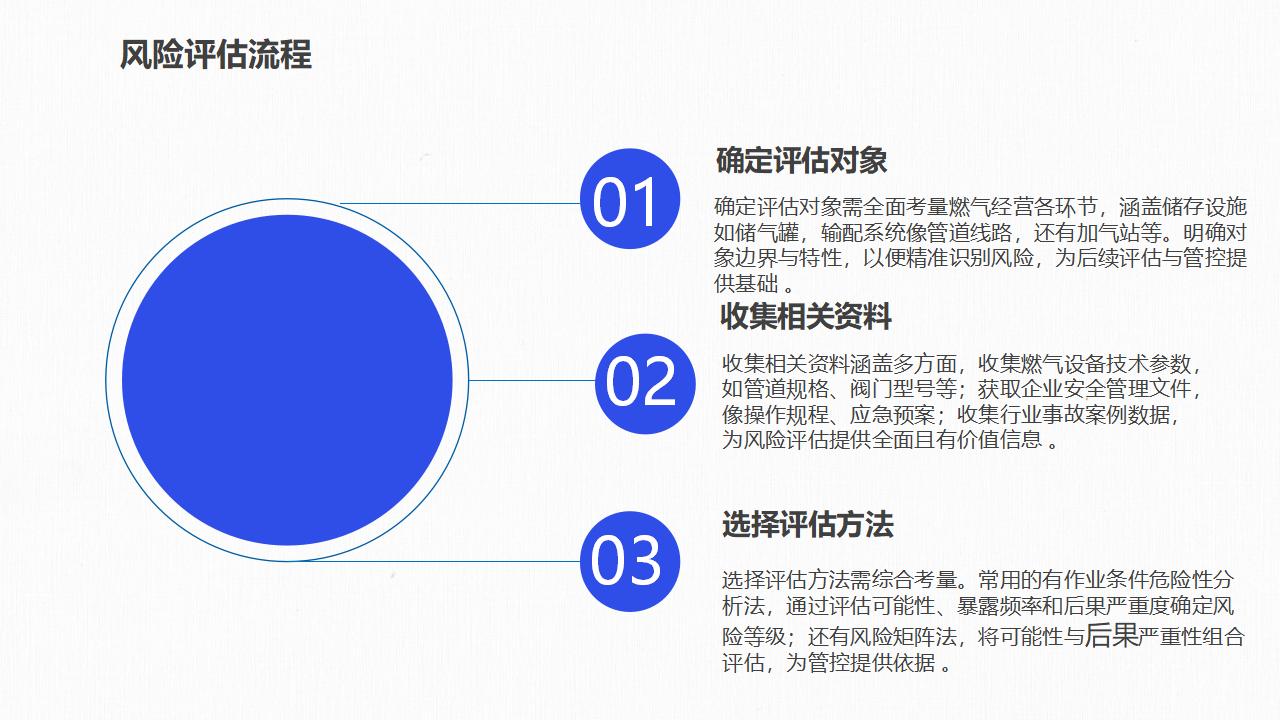 风险评估流程

01

确定评估对象

确定评估对象需全面考量燃气经营各环节，涵盖储存设施如储气罐，输配系统像管道线路，还有加气站等。明确对象边界与特性，以便精准识别风险，为后续评估与管控提供基础 。

02

收集相关资料

收集相关资料涵盖多方面，收集燃气设备技术参数，如管道规格、阀门型号等；获取企业安全管理文件，像操作规程、应急预案；收集行业事故案例数据，为风险评估提供全面且有价值信息 。

03

选择评估方法

选择评估方法需综合考量。常用的有作业条件危险性分析法，通过评估可能性、暴露频率和后果严重度确定风险等级；还有风险矩阵法，将可能性与后果严重性组合评估，为管控提供依据 。